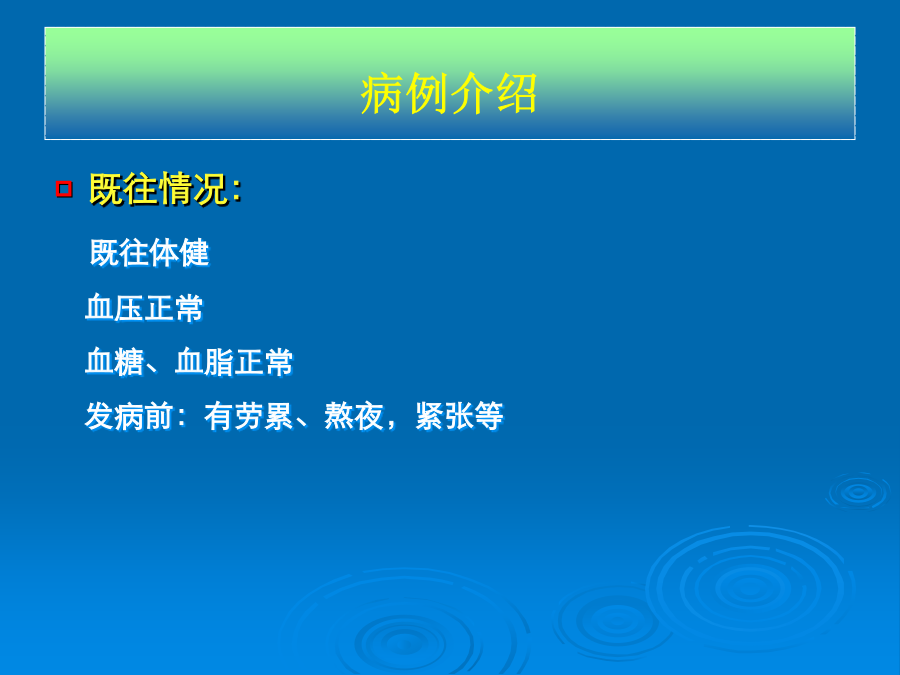 病例介绍

既往情况:

既往体健

血压正常

血糖、血脂正常

发病前：有劳累、熬夜，紧张等